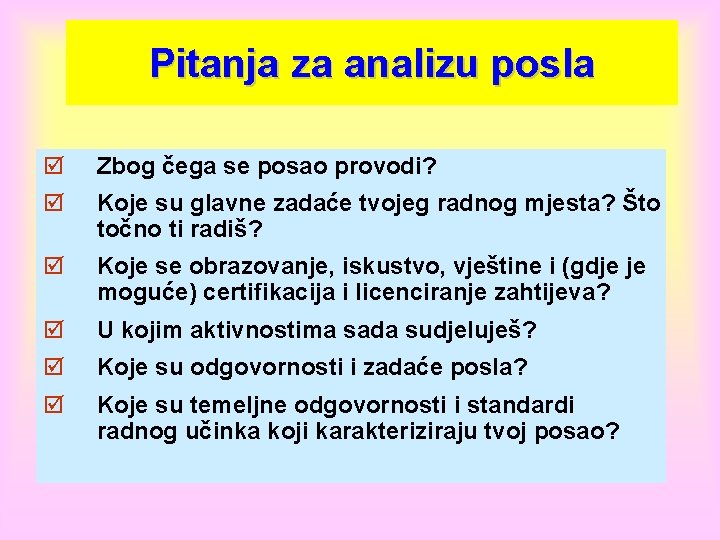 Pitanja za analizu posla

☑ Zbog čega se posao provodi?

☑ Koje su glavne zadaće tvojeg radnog mjesta? Što točno ti radiš?

☑ Koje se obrazovanje, iskustvo, vještine i (gdje je moguće) certifikacija i licenciranje zahtijeva?

☑ U kojim aktivnostima sada sudjeluješ?

☑ Koje su odgovornosti i zadaće posla?

☑ Koje su temeljne odgovornosti i standardi radnog učinka koji karakteriziraju tvoj posao?